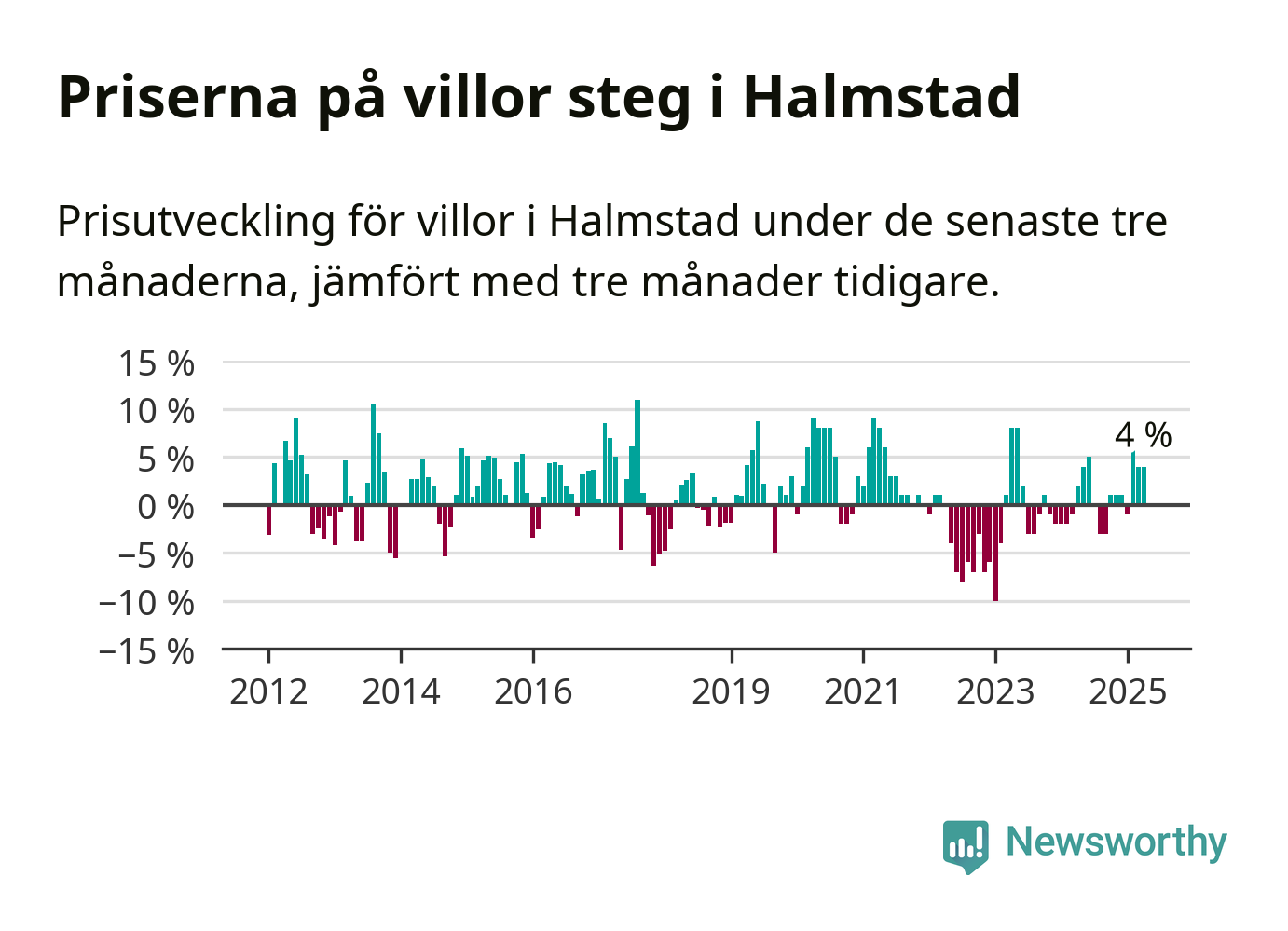 Priserna på villor steg i Halmstad

Prisutveckling för villor i Halmstad under de senaste tre månaderna, jämfört med tre månader tidigare.

15 %
10 %
5 %
0 %
−5 %
−10 %
−15 %

4 %

2012
2014
2016
2019
2021
2023
2025

Newsworthy